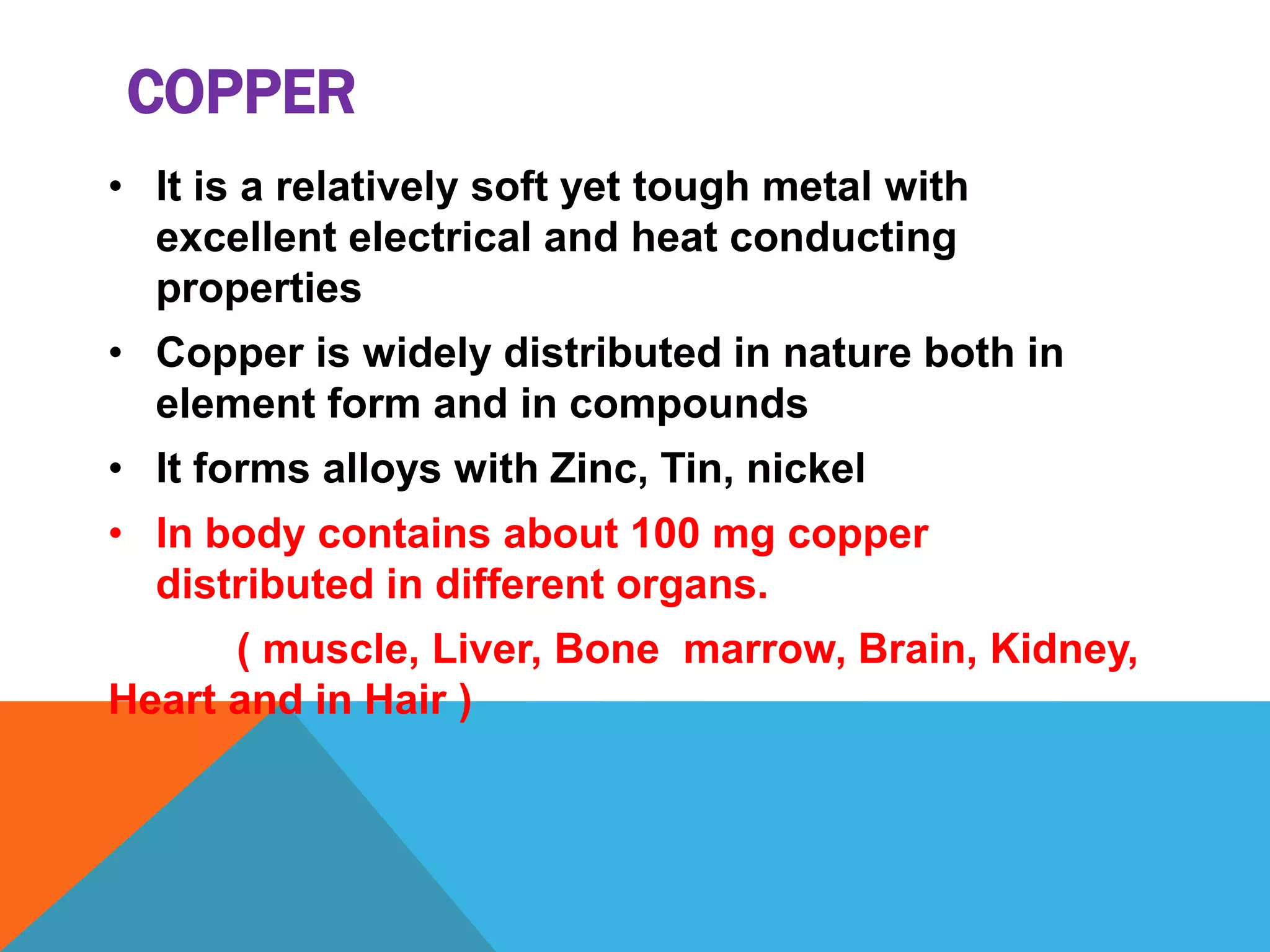 COPPER

• It is a relatively soft yet tough metal with excellent electrical and heat conducting properties

• Copper is widely distributed in nature both in element form and in compounds

• It forms alloys with Zinc, Tin, nickel

• In body contains about 100 mg copper distributed in different organs.

( muscle, Liver, Bone marrow, Brain, Kidney, Heart and in Hair )